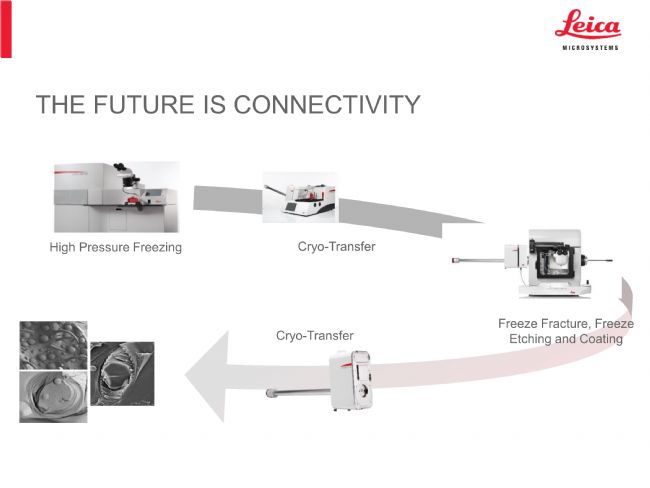 Leica
MICROSYSTEMS

THE FUTURE IS CONNECTIVITY

High Pressure Freezing

Cryo-Transfer

Freeze Fracture, Freeze Etching and Coating

Cryo-Transfer